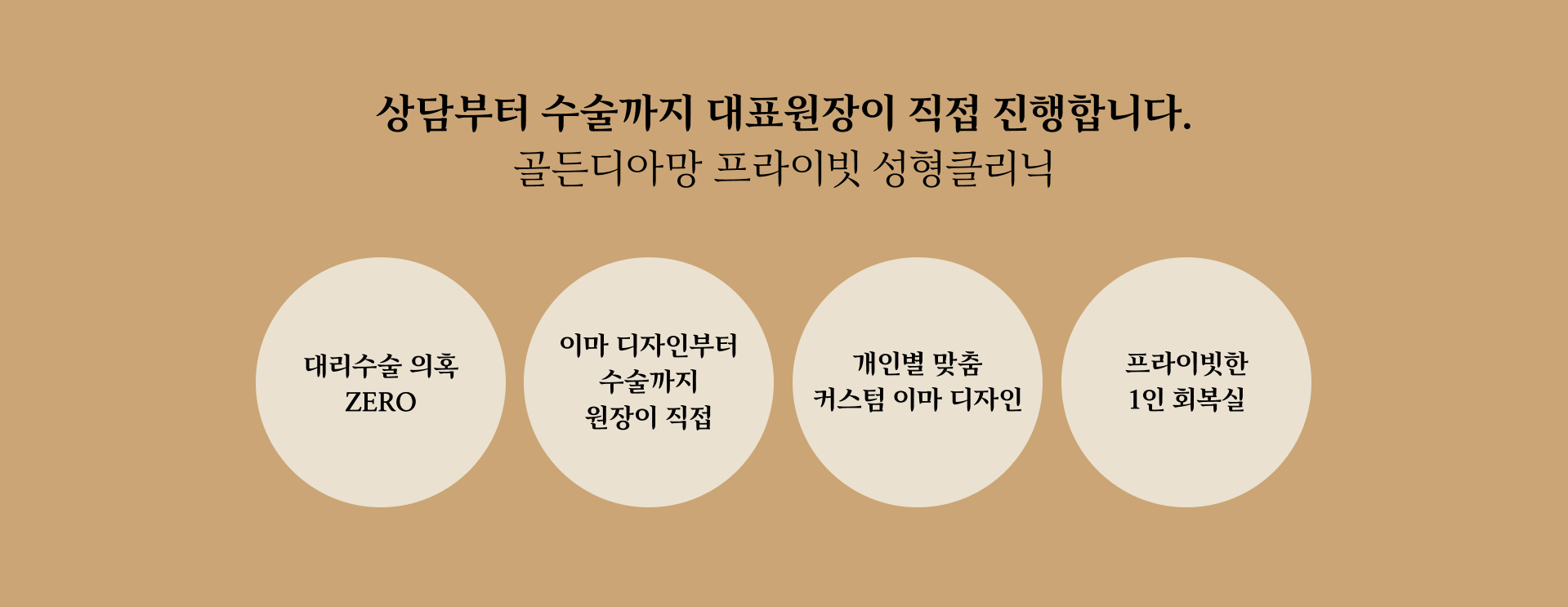 상담부터 수술까지 대표원장이 직접 진행합니다.
골든디아망 프라이빗 성형클리닉

대리수술 의혹
ZERO

이마 디자인부터
수술까지
원장이 직접

개인별 맞춤
커스텀 이마 디자인

프라이빗한
1인 회복실